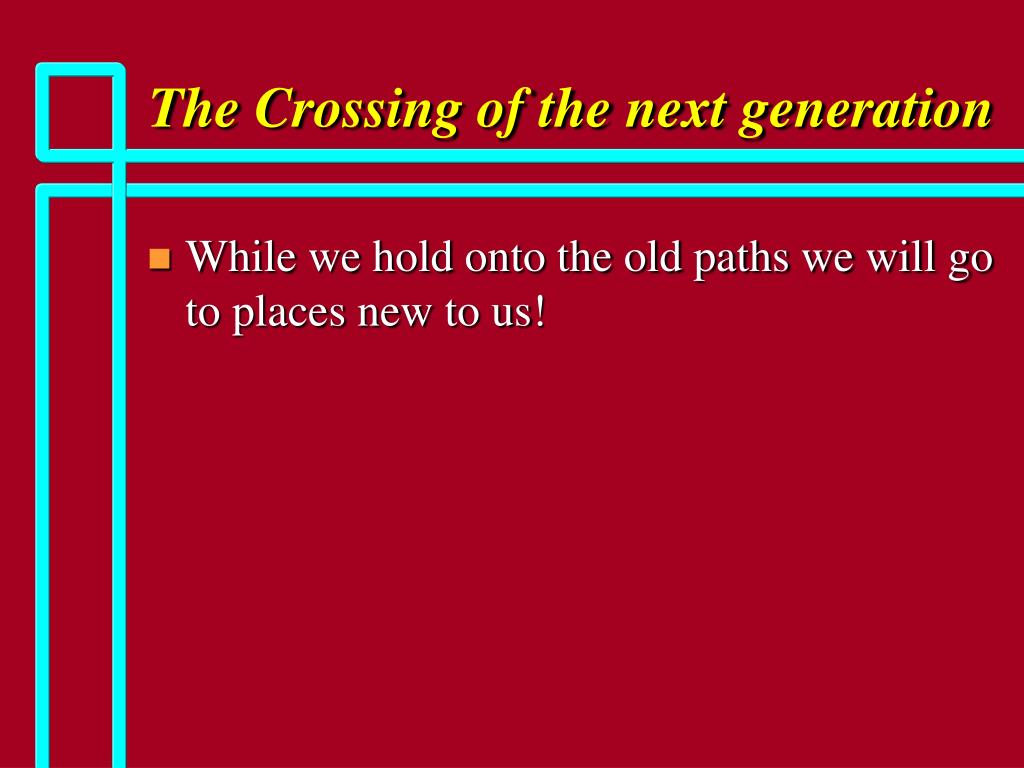 The Crossing of the next generation

While we hold onto the old paths we will go to places new to us!